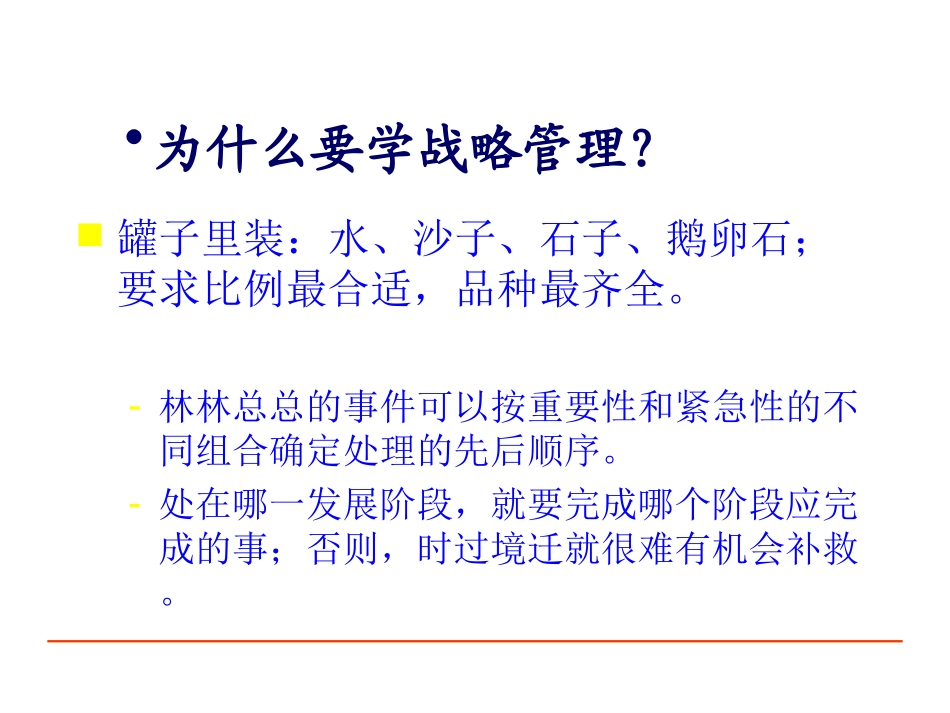 • 为什么要学战略管理？

■ 罐子里装：水、沙子、石子、鹅卵石；要求比例最合适，品种最齐全。

- 林林总总的事件可以按重要性和紧急性的不同组合确定处理的先后顺序。
- 处在哪一发展阶段，就要完成哪个阶段应完成的事；否则，时过境迁就很难有机会补救。